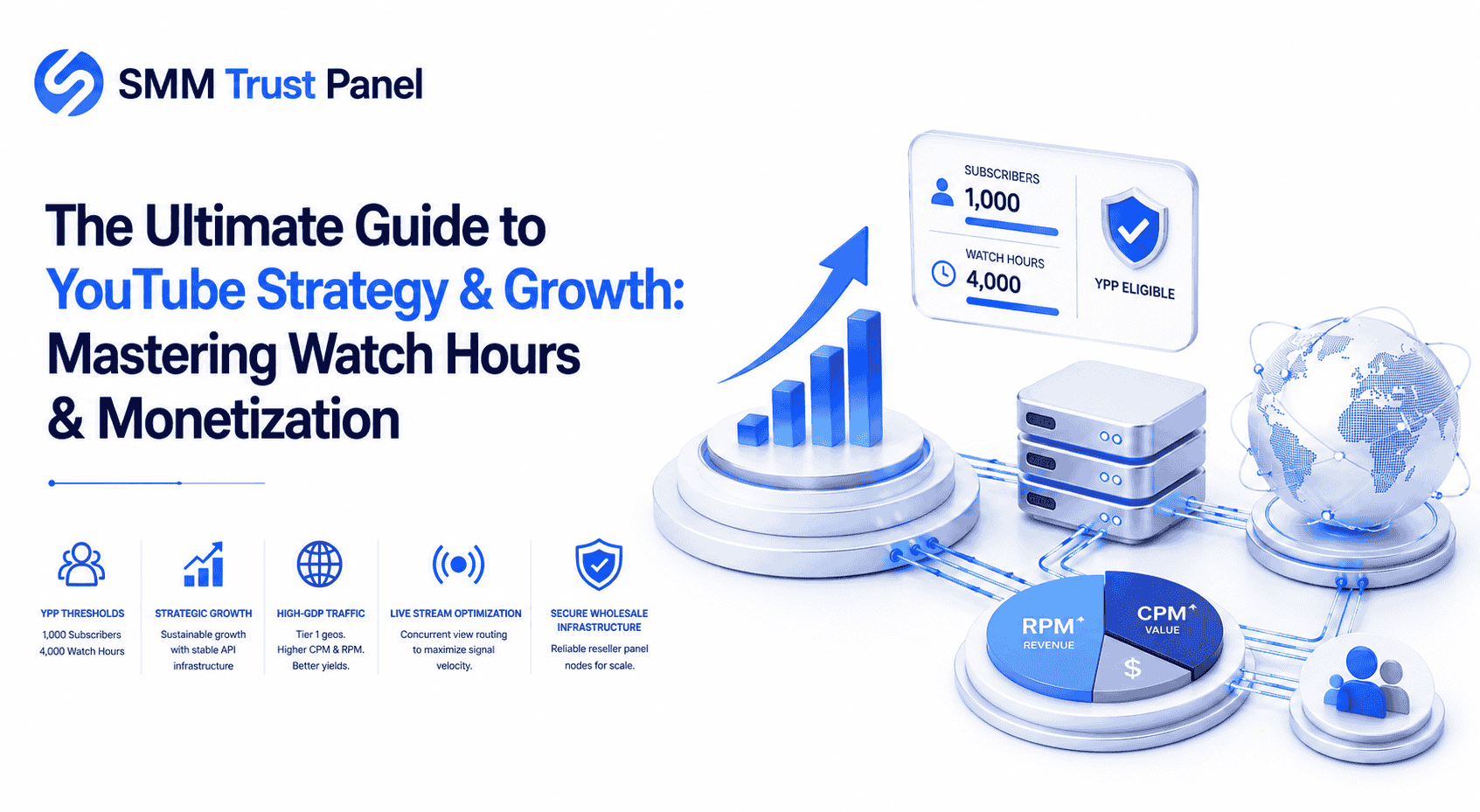 SMM Trust Panel

The Ultimate Guide to YouTube Strategy & Growth: Mastering Watch Hours & Monetization

YPP THRESHOLDS
1,000 Subscribers 4,000 Watch Hours

STRATEGIC GROWTH
Sustainable growth with stable API infrastructure

HIGH-GDP TRAFFIC
Tier 1 geos. Higher CPM & RPM. Better yields.

LIVE STREAM OPTIMIZATION
Concurrent view routing to maximize signal velocity.

SECURE WHOLESALE INFRASTRUCTURE
Reliable reseller panel nodes for scale.

SUBSCRIBERS
1,000

WATCH HOURS
4,000

YPP ELIGIBLE

RPM
REVENUE

CPM
VALUE

$